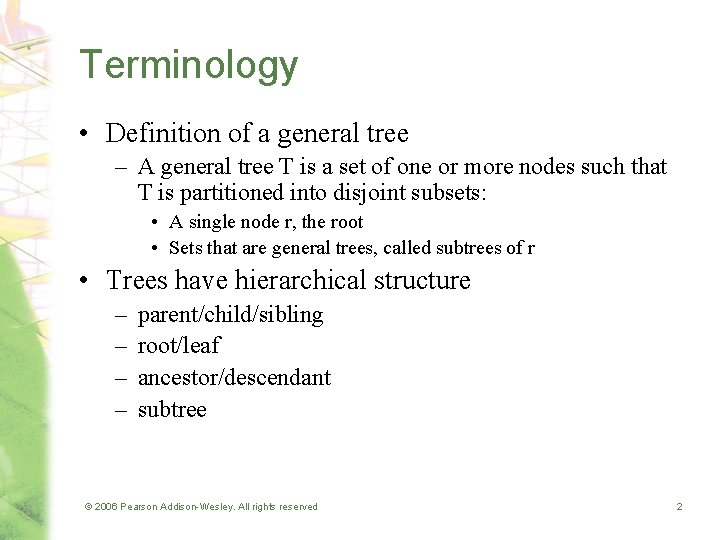 Terminology

• Definition of a general tree
– A general tree T is a set of one or more nodes such that T is partitioned into disjoint subsets:
• A single node r, the root
• Sets that are general trees, called subtrees of r

• Trees have hierarchical structure
– parent/child/sibling
– root/leaf
– ancestor/descendant
– subtree

© 2006 Pearson Addison-Wesley. All rights reserved

2